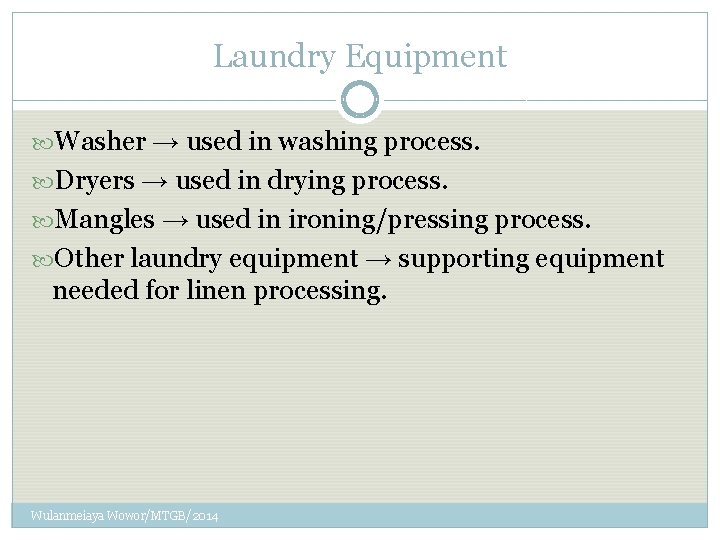 Laundry Equipment

Washer → used in washing process.

Dryers → used in drying process.

Mangles → used in ironing/pressing process.

Other laundry equipment → supporting equipment needed for linen processing.

Wulanmeiaya Wowor/MTGB/2014